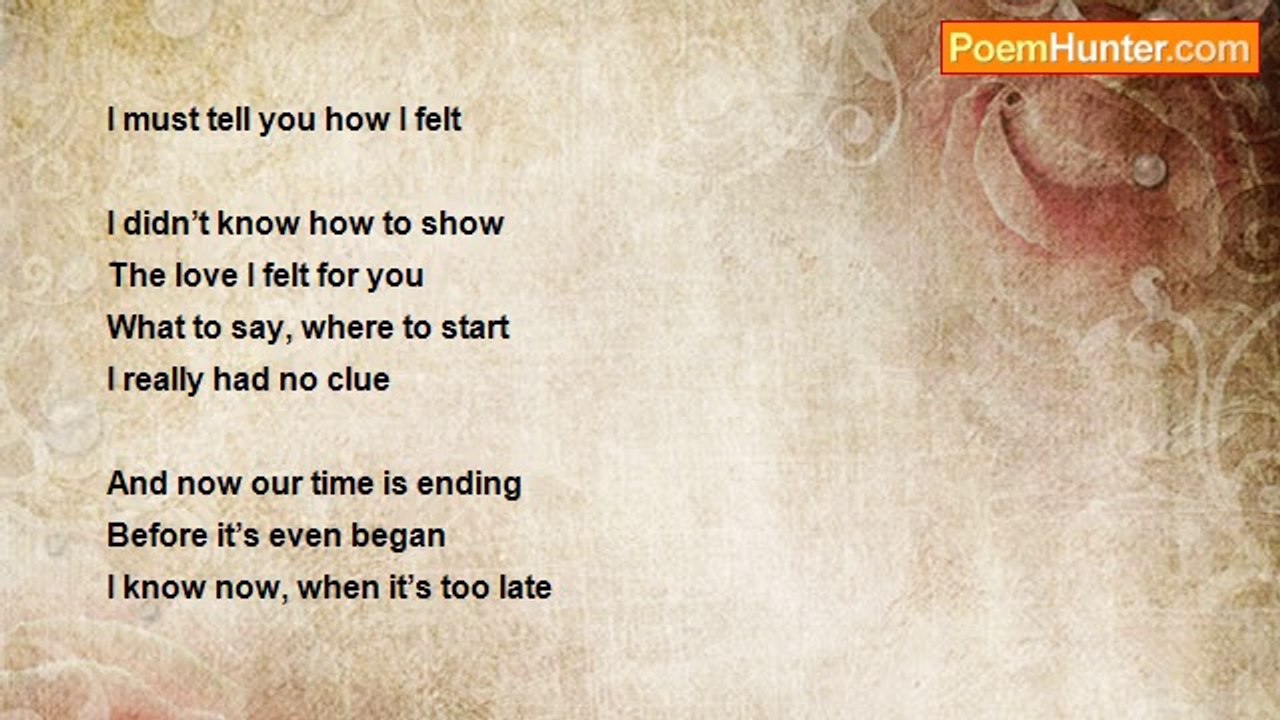 PoemHunter.com

I must tell you how I felt

I didn’t know how to show
The love I felt for you
What to say, where to start
I really had no clue

And now our time is ending
Before it’s even began
I know now, when it’s too late